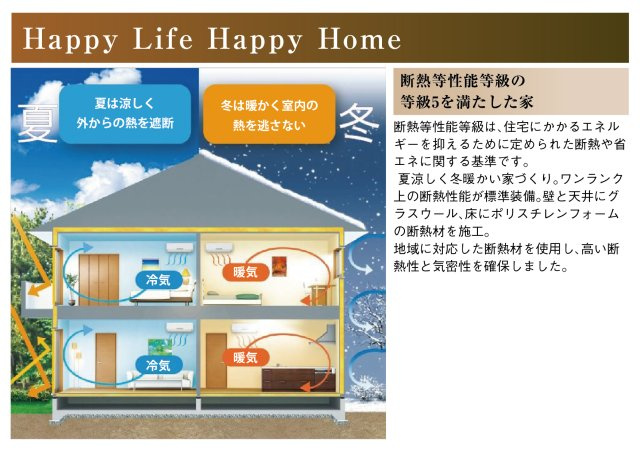 Happy Life Happy Home

夏

夏は涼しく
外からの熱を遮断

冬は暖かく室内の
熱を逃さない

冬

冷気

暖気

冷気

暖気

断熱等性能等級の
等級5を満たした家

断熱等性能等級は、住宅にかかるエネルギーを抑えるために定められた断熱や省エネに関する基準です。

夏涼しく冬暖かい家づくり。ワンランク上の断熱性能が標準装備。壁と天井にグラスウール、床にポリスチレンフォームの断熱材を施工。

地域に対応した断熱材を使用し、高い断熱性と気密性を確保しました。